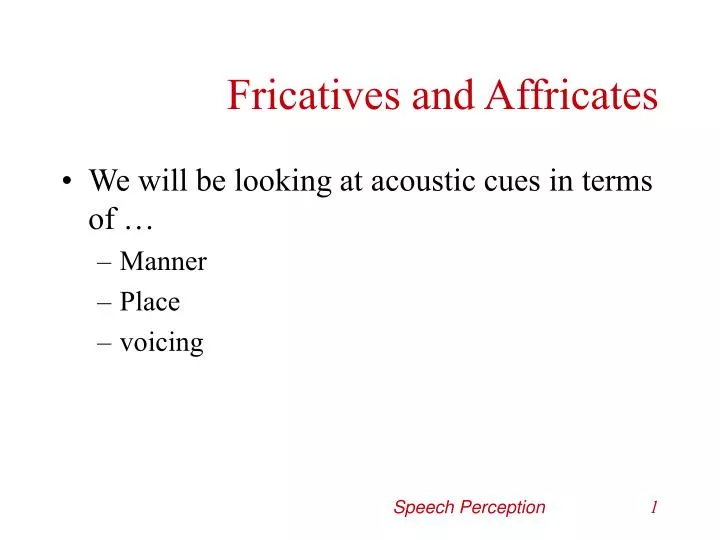 Fricatives and Affricates

• We will be looking at acoustic cues in terms of …
 – Manner
 – Place
 – voicing

Speech Perception 1